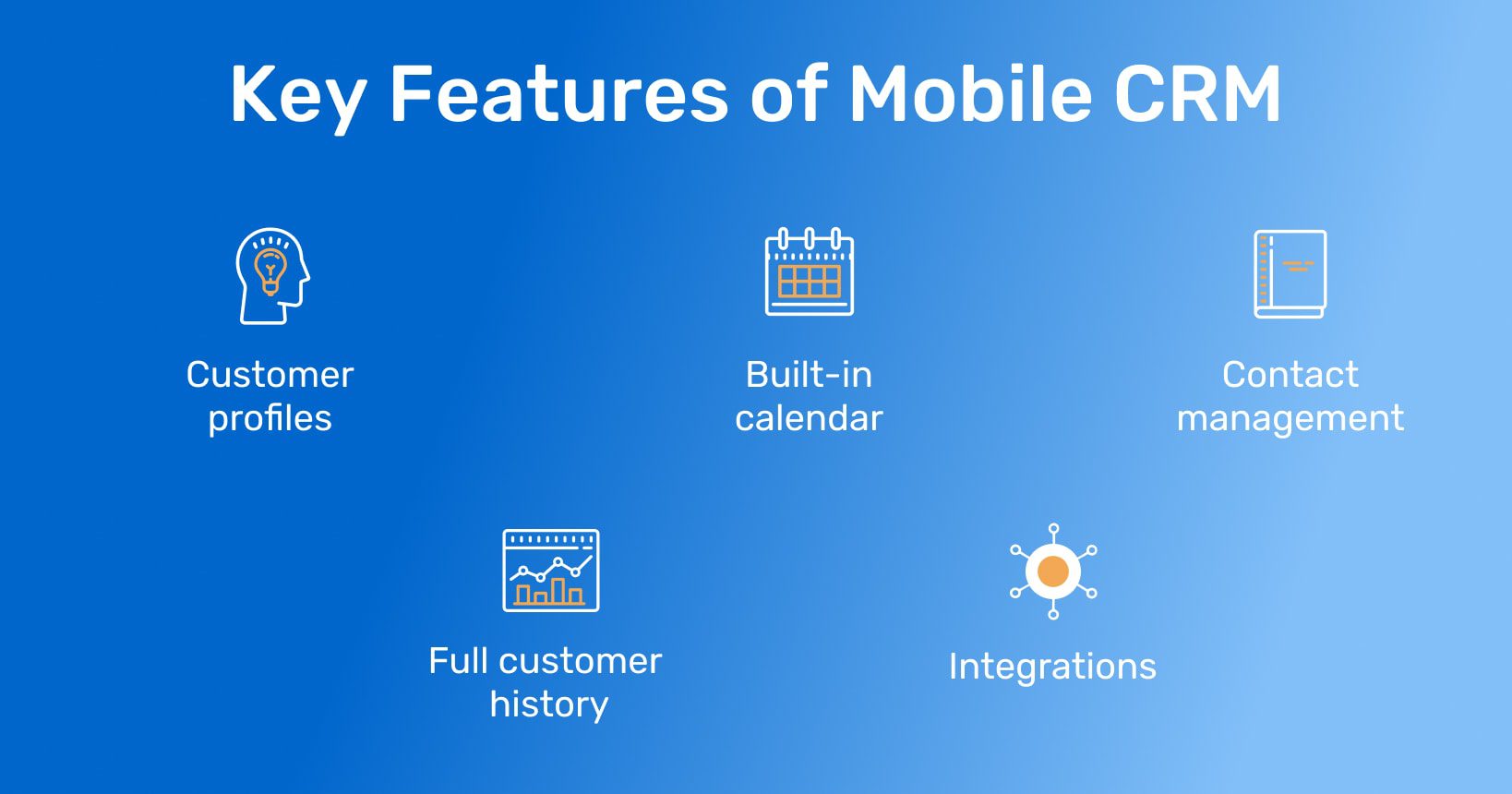 Key Features of Mobile CRM

Customer profiles

Built-in calendar

Contact management

Full customer history

Integrations